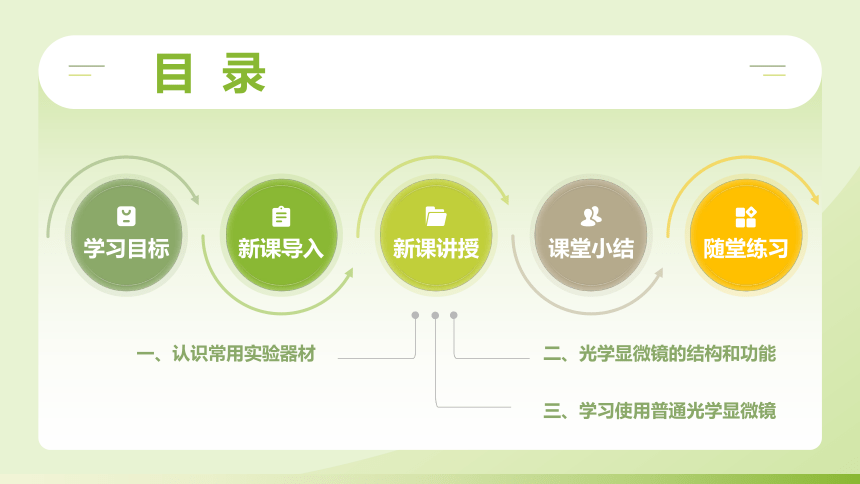 目 录

学习目标

新课导入

新课讲授

课堂小结

随堂练习

一、认识常用实验器材

二、光学显微镜的结构和功能

三、学习使用普通光学显微镜